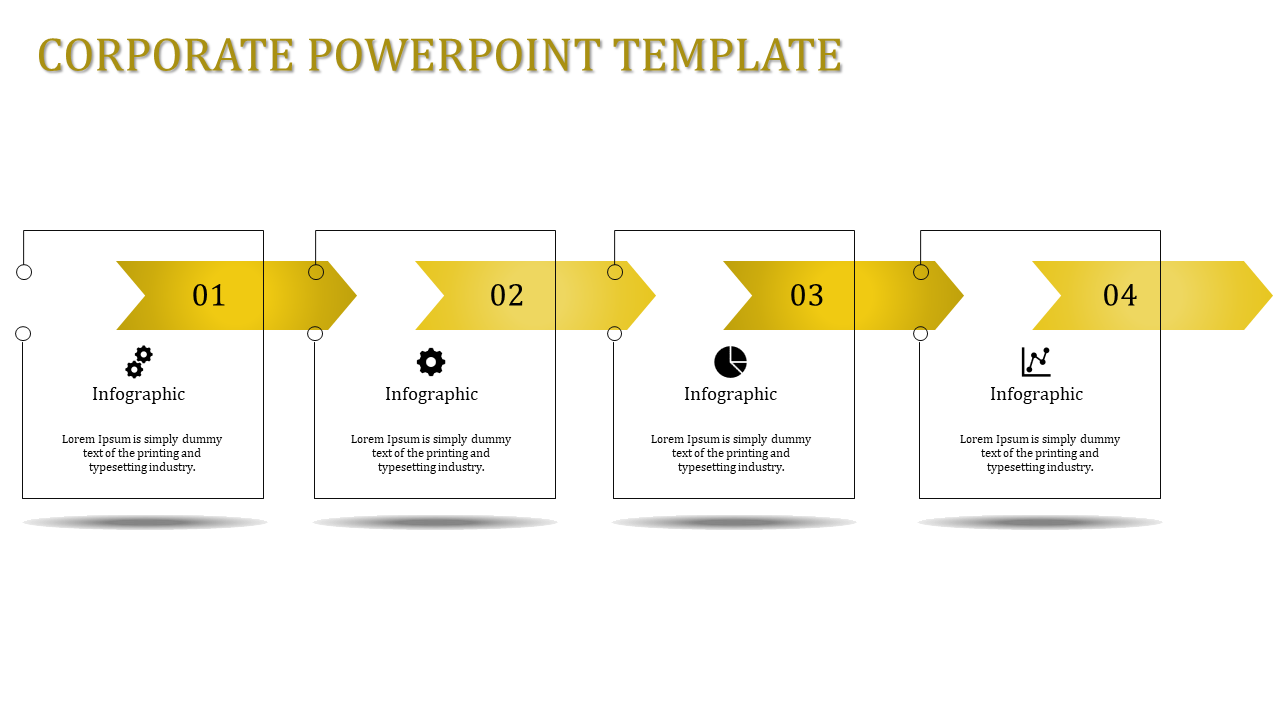 CORPORATE POWERPOINT TEMPLATE

01

Infographic

Lorem Ipsum is simply dummy text of the printing and typesetting industry.

02

Infographic

Lorem Ipsum is simply dummy text of the printing and typesetting industry.

03

Infographic

Lorem Ipsum is simply dummy text of the printing and typesetting industry.

04

Infographic

Lorem Ipsum is simply dummy text of the printing and typesetting industry.